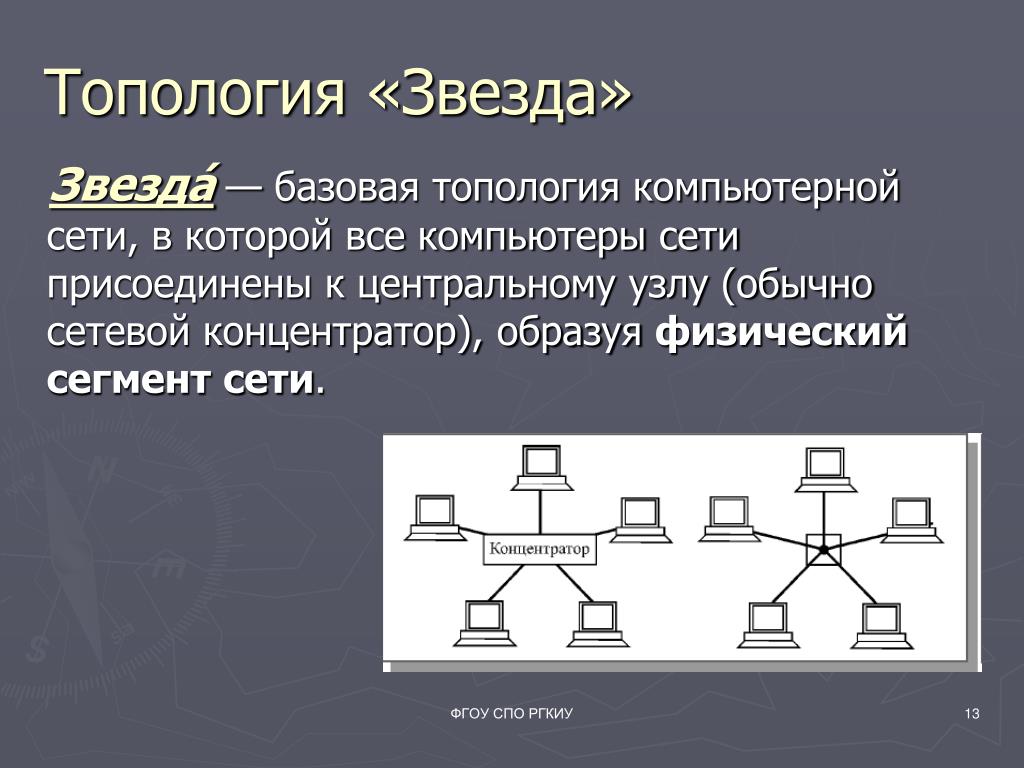 Топология «Звезда»

Звезда́ — базовая топология компьютерной сети, в которой все компьютеры сети присоединены к центральному узлу (обычно сетевой концентратор), образуя физический сегмент сети.

Концентратор

ФГОУ СПО РГКИУ

13